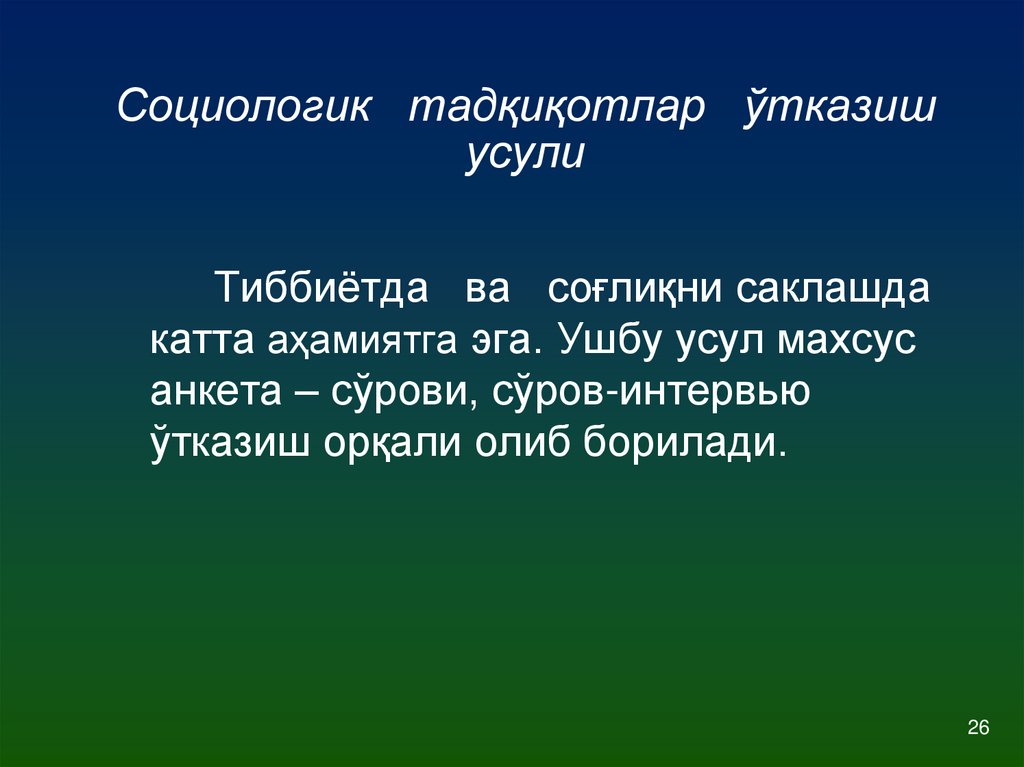 Социологик тадқиқотлар ўтказиш усули

Тиббиётда ва соғлиқни саклашда катта аҳамиятга эга. Ушбу усул махсус анкета – сўрови, сўров-интервью ўтказиш орқали олиб борилади.

26